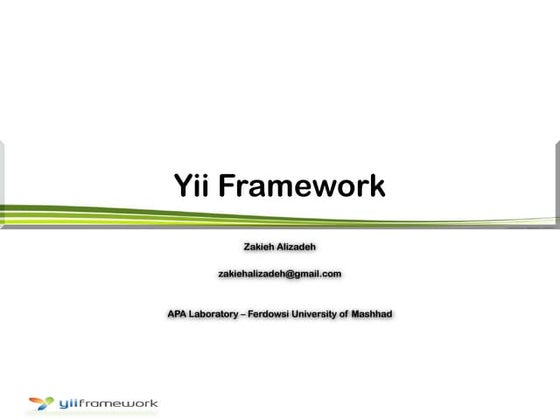 Yii Framework

Zakieh Alizadeh

zakiehalizadeh@gmail.com

APA Laboratory – Ferdowsi University of Mashhad

yiiframework